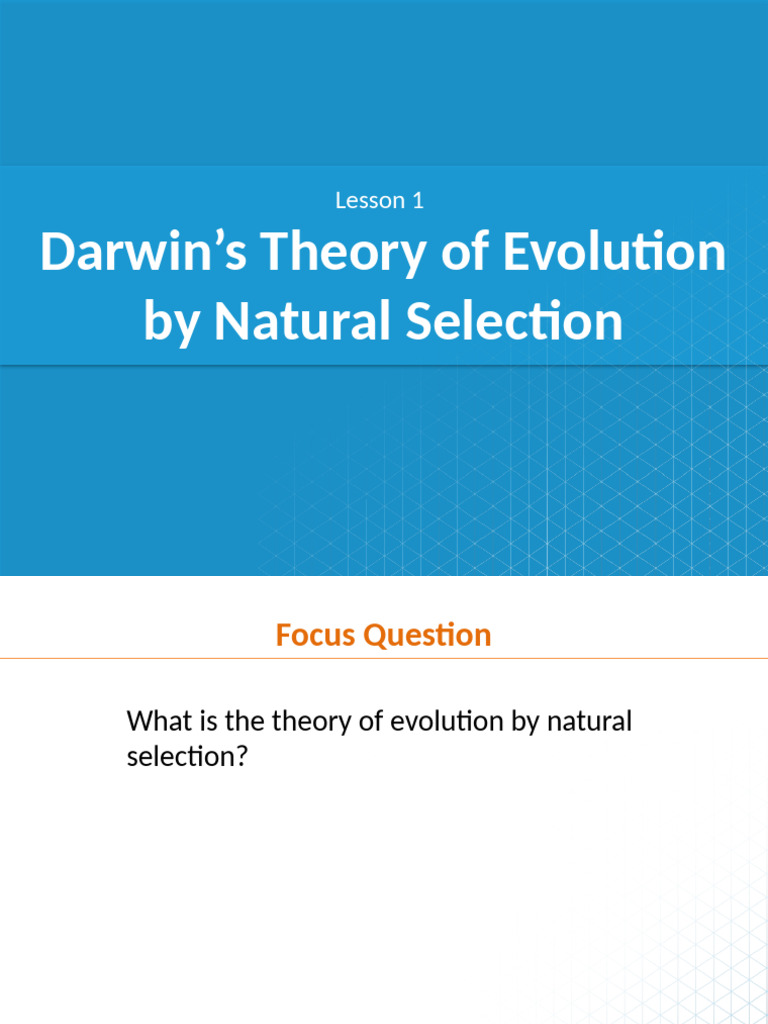 Lesson 1

Darwin’s Theory of Evolution by Natural Selection

Focus Question

What is the theory of evolution by natural selection?